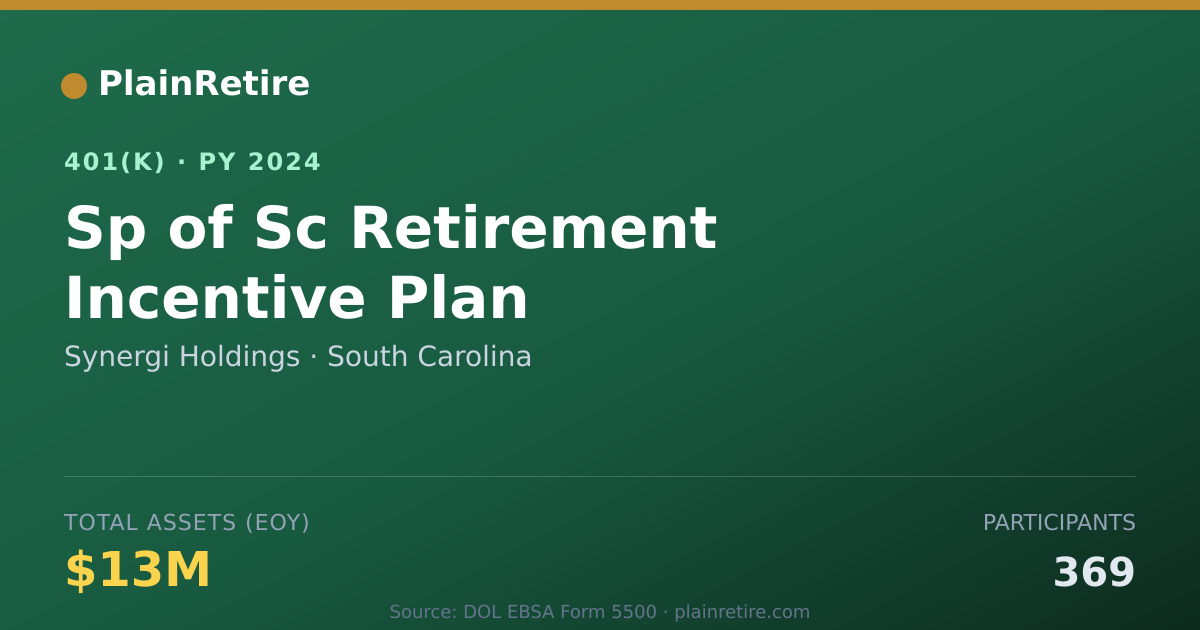 PlainRetire

401(K) · PY 2024

Sp of Sc Retirement Incentive Plan

Synergi Holdings · South Carolina

TOTAL ASSETS (EOY)

$13M

PARTICIPANTS

369

Source: DOL EBSA Form 5500 · plainretire.com